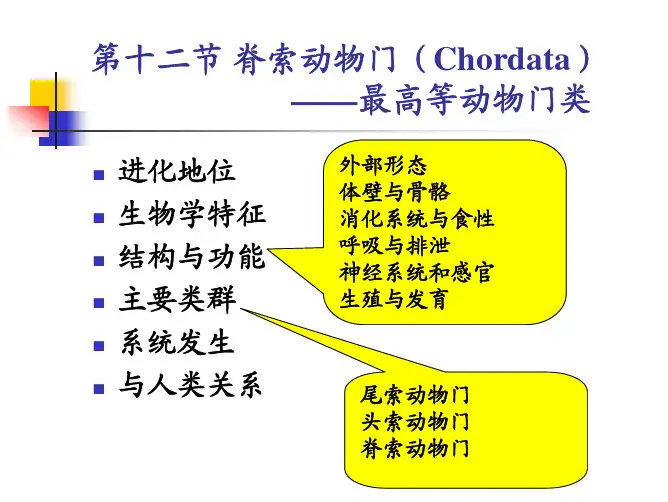 第十二节 脊索动物门（Chordata）
——最高等动物门类

- 进化地位
- 生物学特征
- 结构与功能
- 主要类群
- 系统发生
- 与人类关系

外部形态
体壁与骨骼
消化系统与食性
呼吸与排泄
神经系统和感官
生殖与发育

尾索动物门
头索动物门
脊索动物门